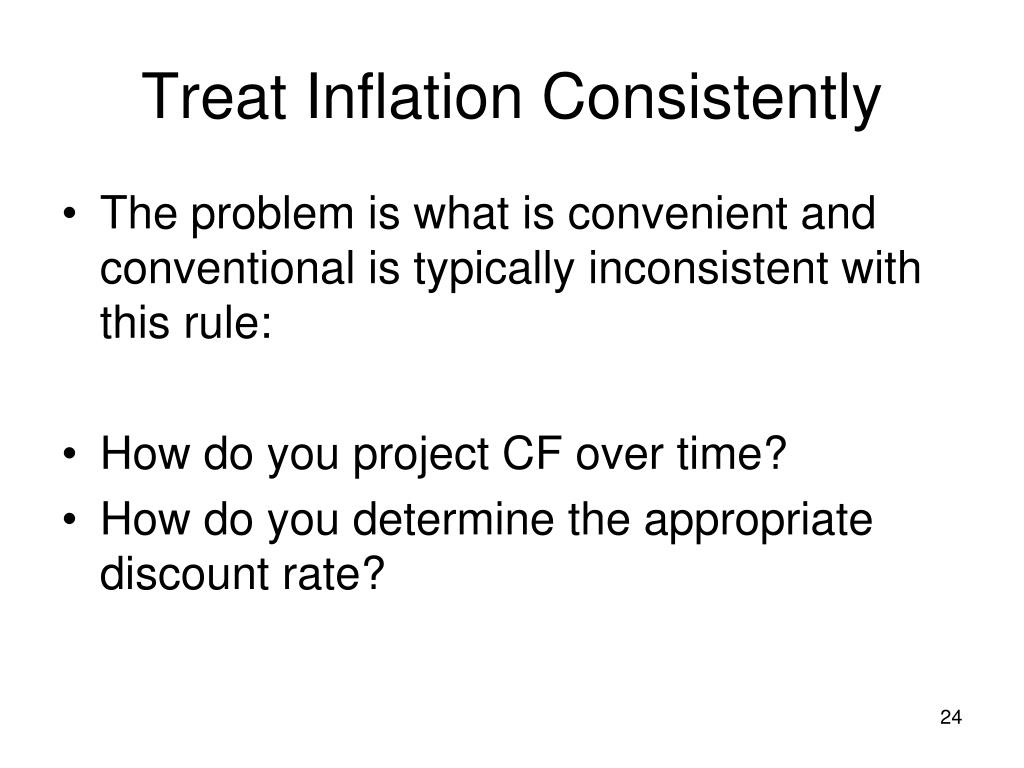 Treat Inflation Consistently

• The problem is what is convenient and conventional is typically inconsistent with this rule:

• How do you project CF over time?
• How do you determine the appropriate discount rate?

24